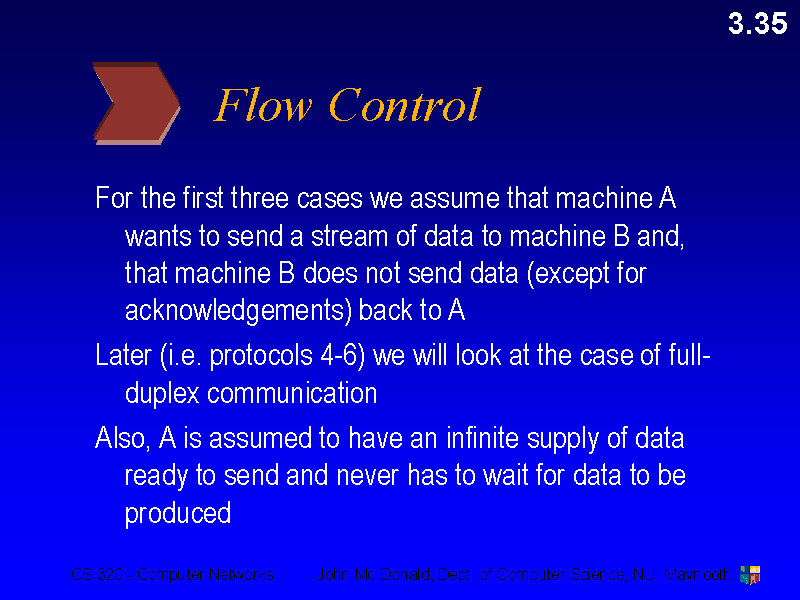 3.35

Flow Control

For the first three cases we assume that machine A wants to send a stream of data to machine B and, that machine B does not send data (except for acknowledgements) back to A

Later (i.e. protocols 4-6) we will look at the case of full-duplex communication

Also, A is assumed to have an infinite supply of data ready to send and never has to wait for data to be produced

CS 320 - Computer Networks John Mc Donald, Dept. of Computer Science, NUI Maynooth